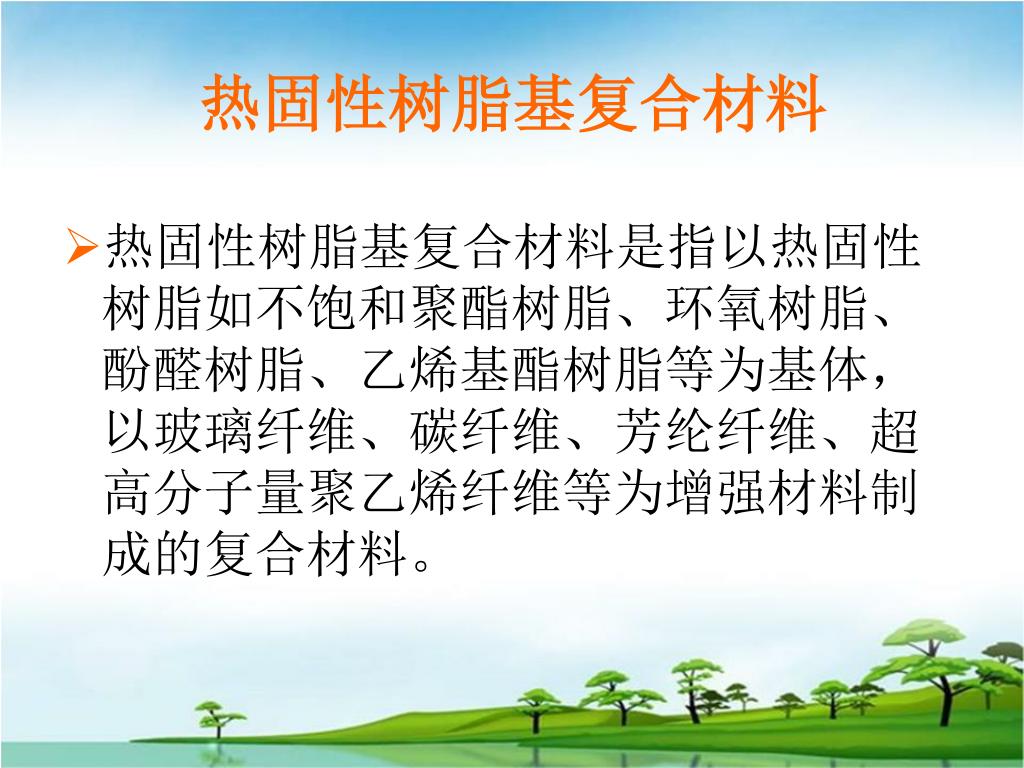 热固性树脂基复合材料

➢热固性树脂基复合材料是指以热固性树脂如不饱和聚酯树脂、环氧树脂、酚醛树脂、乙烯基酯树脂等为基体，以玻璃纤维、碳纤维、芳纶纤维、超高分子量聚乙烯纤维等为增强材料制成的复合材料。